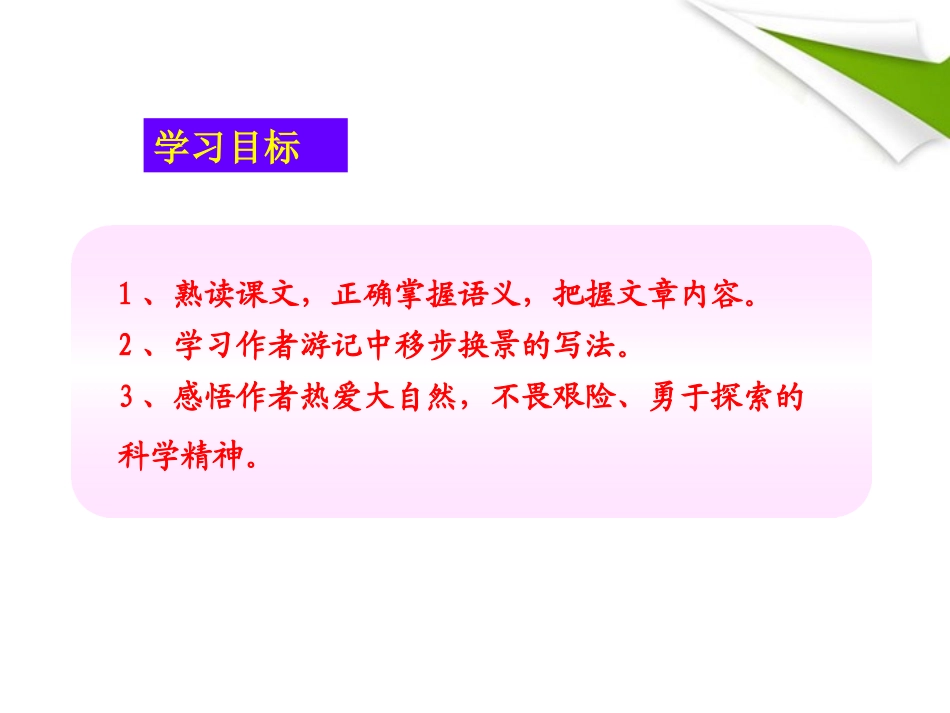 学习目标

1、熟读课文，正确掌握语义，把握文章内容。
2、学习作者游记中移步换景的写法。
3、感悟作者热爱大自然，不畏艰险、勇于探索的科学精神。